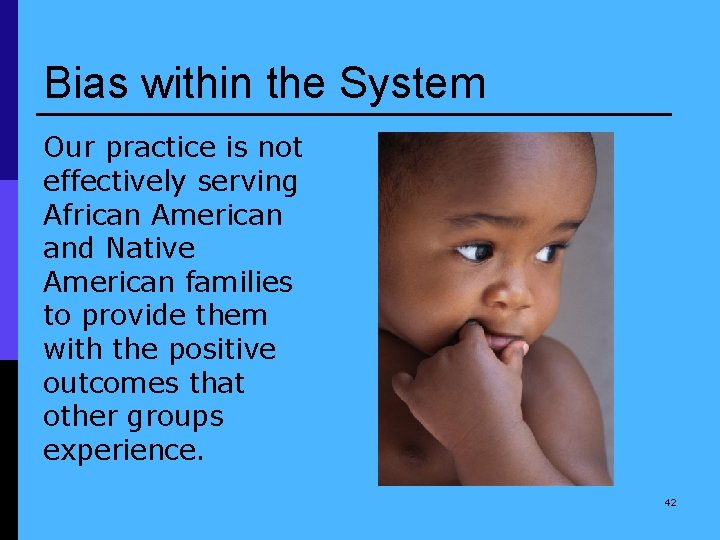 Bias within the System

Our practice is not effectively serving African American and Native American families to provide them with the positive outcomes that other groups experience.

42